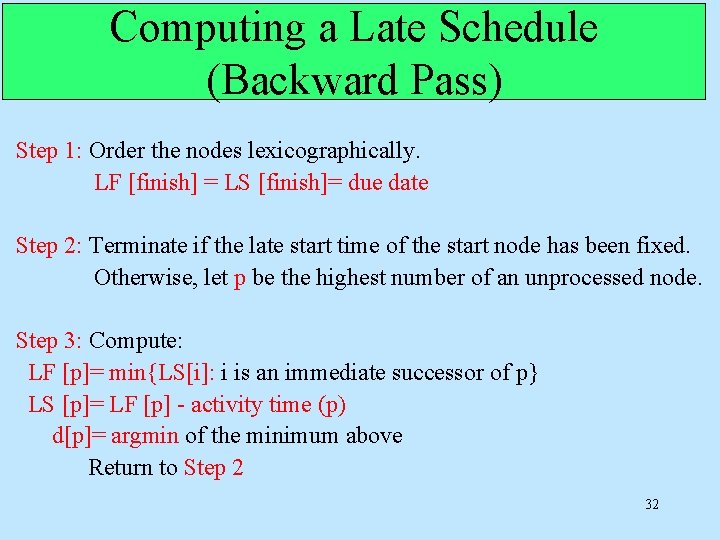 Computing a Late Schedule
(Backward Pass)

Step 1: Order the nodes lexicographically.
LF [finish] = LS [finish]= due date

Step 2: Terminate if the late start time of the start node has been fixed.
Otherwise, let p be the highest number of an unprocessed node.

Step 3: Compute:
LF [p]= min{LS[i]: i is an immediate successor of p}
LS [p]= LF [p] - activity time (p)
d[p]= argmin of the minimum above
Return to Step 2

32